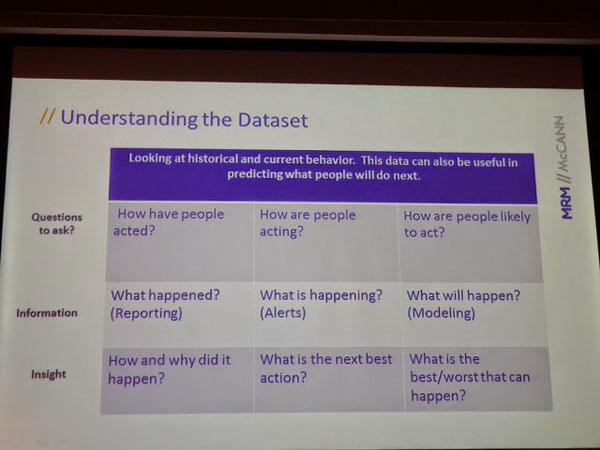 // Understanding the Dataset

MRM // McCANN

| | Looking at historical and current behavior. This data can also be useful in predicting what people will do next. | | |
|---|---|---|---|
| Questions to ask? | How have people acted? | How are people acting? | How are people likely to act? |
| Information | What happened? (Reporting) | What is happening? (Alerts) | What will happen? (Modeling) |
| Insight | How and why did it happen? | What is the next best action? | What is the best/worst that can happen? |